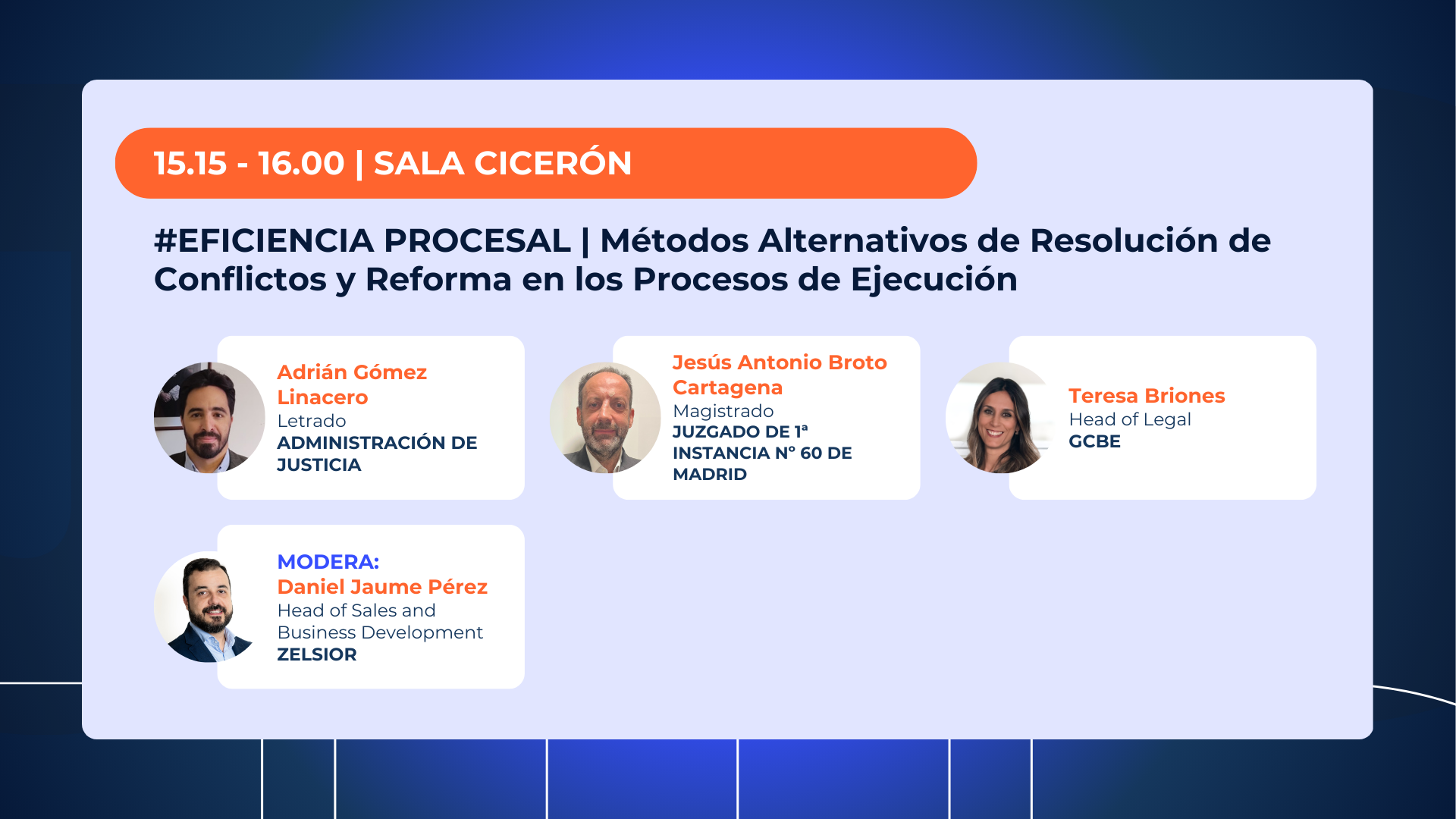 15.15 - 16.00 | SALA CICERÓN

#EFICIENCIA PROCESAL | Métodos Alternativos de Resolución de Conflictos y Reforma en los Procesos de Ejecución

Adrián Gómez Linacero
Letrado
ADMINISTRACIÓN DE JUSTICIA

Jesús Antonio Broto Cartagena
Magistrado
JUZGADO DE 1ª INSTANCIA Nº 60 DE MADRID

Teresa Briones
Head of Legal
GCBE

MODERA:
Daniel Jaume Pérez
Head of Sales and Business Development
ZELSIOR